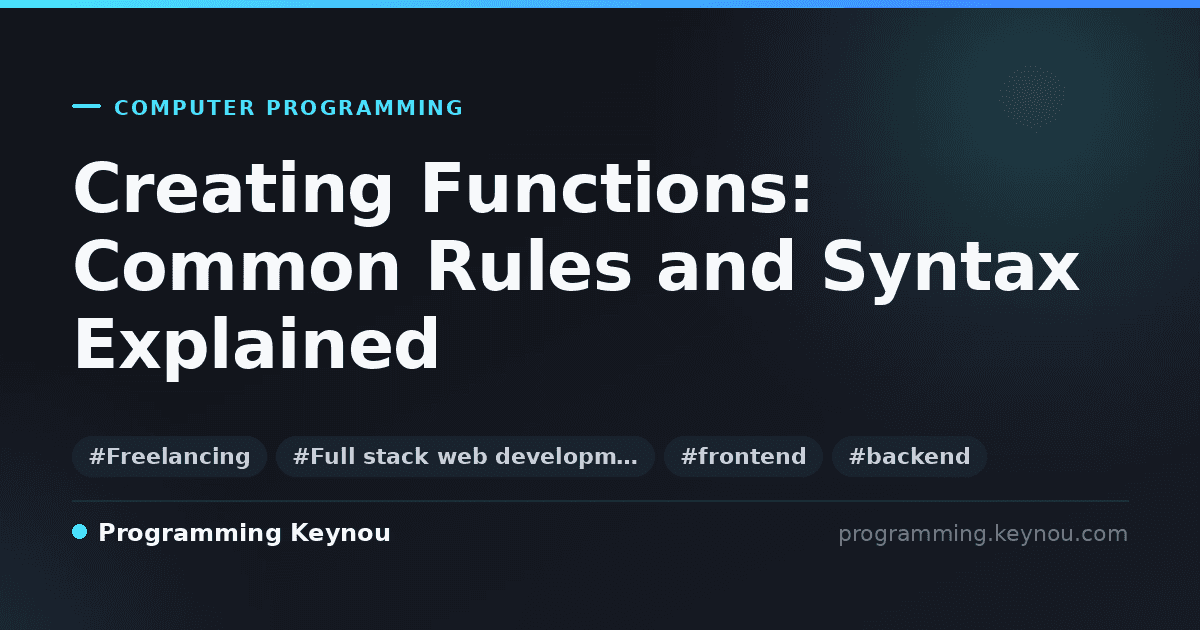 COMPUTER PROGRAMMING

Creating Functions: Common Rules and Syntax Explained

#Freelancing #Full stack web developm… #frontend #backend

Programming Keynou

programming.keynou.com